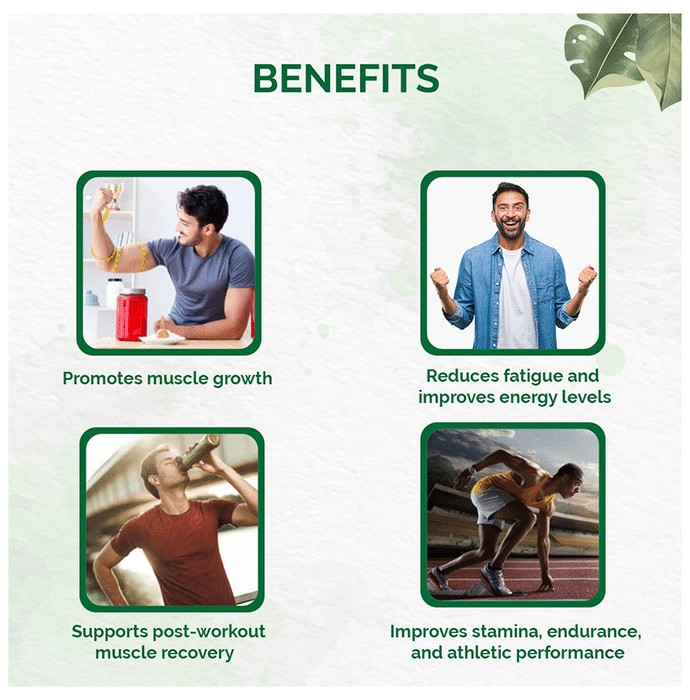 BENEFITS

Promotes muscle growth

Reduces fatigue and improves energy levels

Supports post-workout muscle recovery

Improves stamina, endurance, and athletic performance